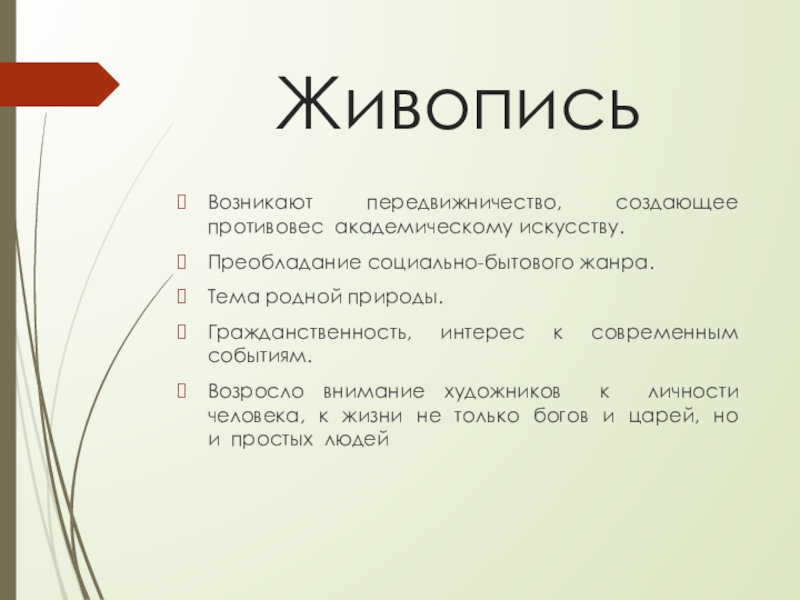 Живопись

Возникают передвижничество, создающее противовес академическому искусству.

Преобладание социально-бытового жанра.

Тема родной природы.

Гражданственность, интерес к современным событиям.

Возросло внимание художников к личности человека, к жизни не только богов и царей, но и простых людей